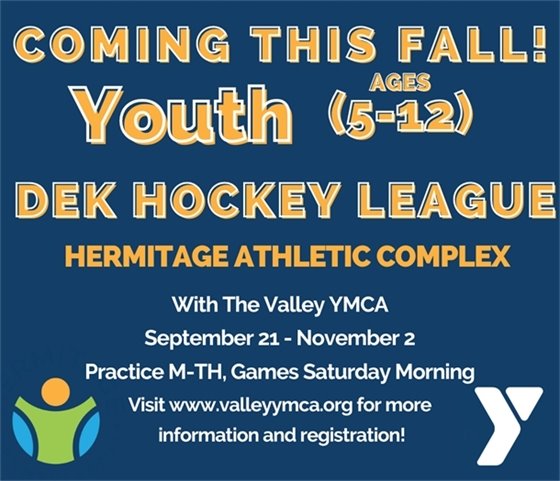 COMING THIS FALL!

Youth AGES (5-12)

DEK HOCKEY LEAGUE

HERMITAGE ATHLETIC COMPLEX

With The Valley YMCA
September 21 - November 2
Practice M-TH, Games Saturday Morning
Visit www.valleyymca.org for more information and registration!